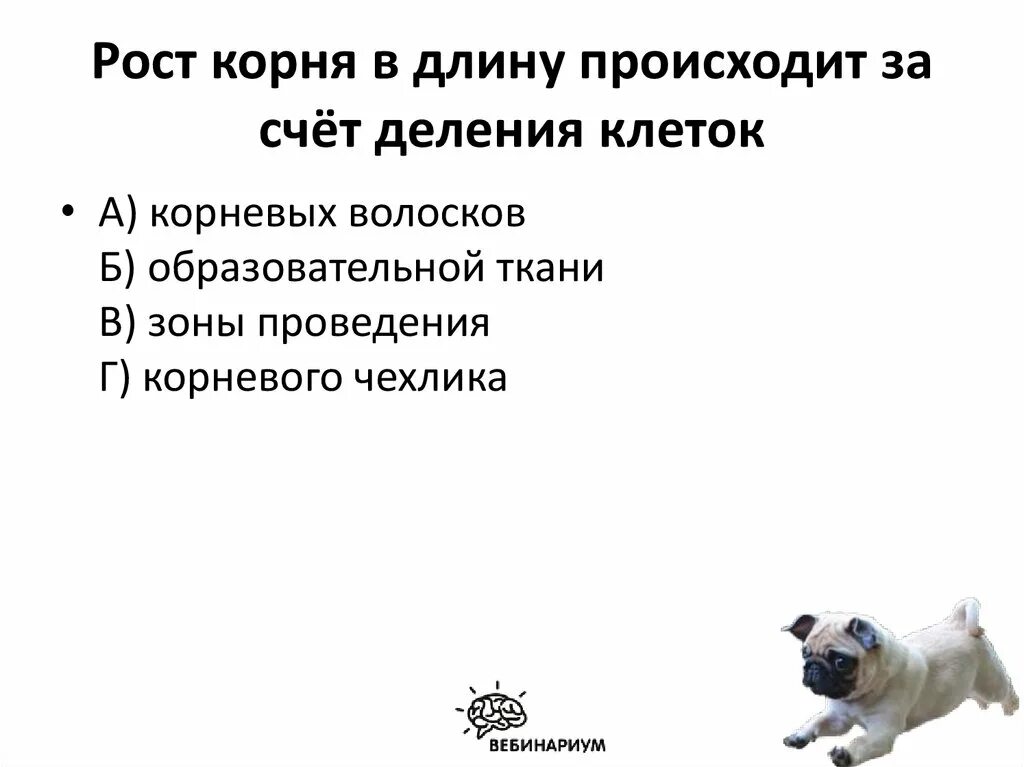 Рост корня в длину происходит за счёт деления клеток

• А) корневых волосков
Б) образовательной ткани
В) зоны проведения
Г) корневого чехлика

ВЕБИНАРИУМ